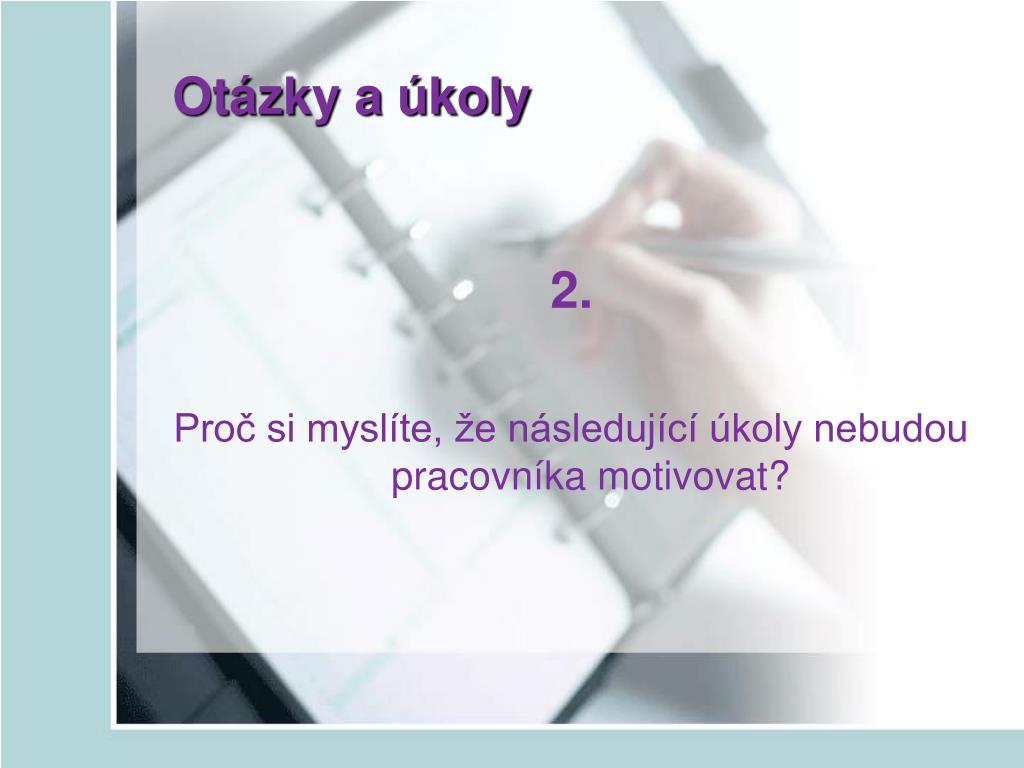 Otázky a úkoly

2.

Proč si myslíte, že následující úkoly nebudou pracovníka motivovat?